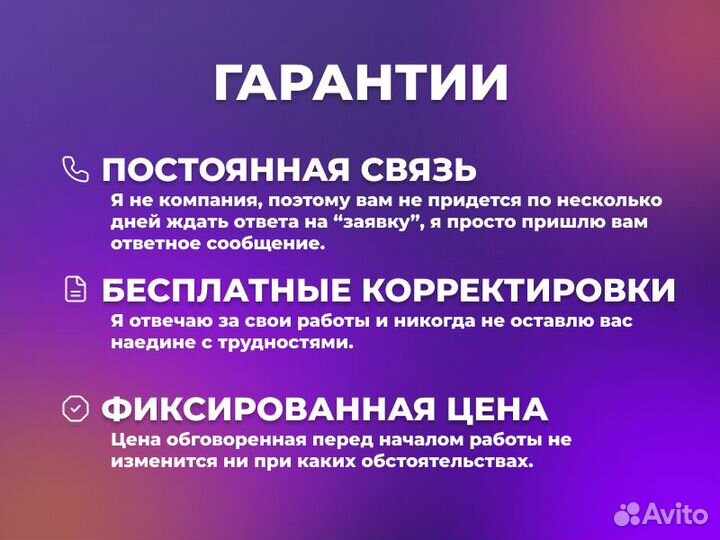 ГАРАНТИИ

ПОСТОЯННАЯ СВЯЗЬ

Я не компания, поэтому вам не придется по несколько дней ждать ответа на “заявку”, я просто пришлю вам ответное сообщение.

БЕСПЛАТНЫЕ КОРРЕКТИРОВКИ

Я отвечаю за свои работы и никогда не оставлю вас наедине с трудностями.

ФИКСИРОВАННАЯ ЦЕНА

Цена обговоренная перед началом работы не изменится ни при каких обстоятельствах.

Avito